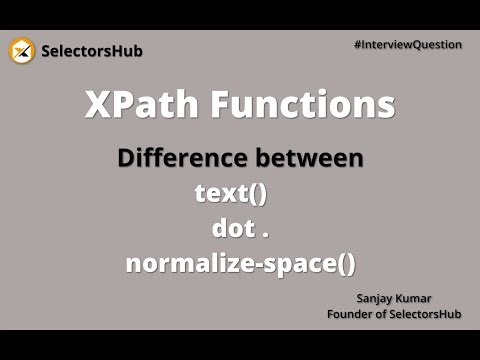 SelectorsHub

#InterviewQuestion

XPath Functions

Difference between

text()

dot .

normalize-space()

Sanjay Kumar
Founder of SelectorsHub